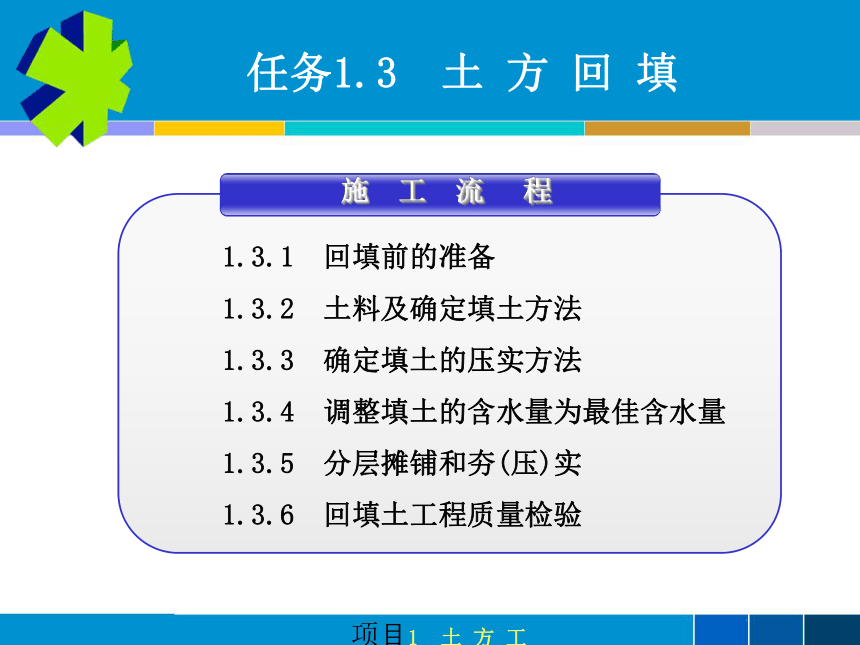 任务1.3 土 方 回 填

施 工 流 程

1.3.1 回填前的准备

1.3.2 土料及确定填土方法

1.3.3 确定填土的压实方法

1.3.4 调整填土的含水量为最佳含水量

1.3.5 分层摊铺和夯(压)实

1.3.6 回填土工程质量检验

项目1 土 方 工